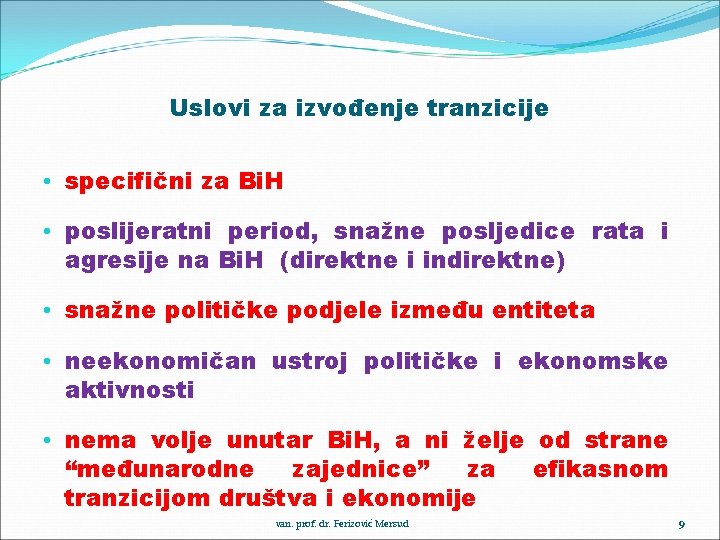 Uslovi za izvođenje tranzicije

• specifični za BiH

• poslijeratni period, snažne posljedice rata i agresije na BiH (direktne i indirektne)

• snažne političke podjele između entiteta

• neekonomičan ustroj političke i ekonomske aktivnosti

• nema volje unutar BiH, a ni želje od strane “međunarodne zajednice” za efikasnom tranzicijom društva i ekonomije

van. prof. dr. Ferizović Mersud

9